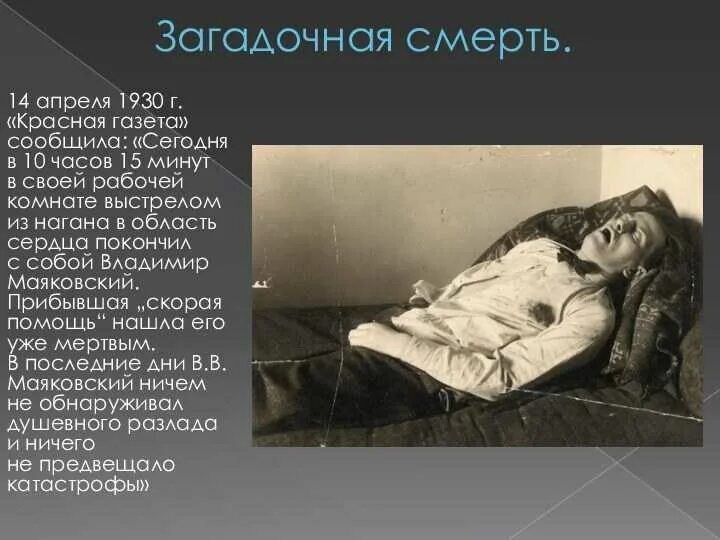 Загадочная смерть.

14 апреля 1930 г. «Красная газета» сообщила: «Сегодня в 10 часов 15 минут в своей рабочей комнате выстрелом из нагана в область сердца покончил с собой Владимир Маяковский. Прибывшая „скорая помощь“ нашла его уже мертвым. В последние дни В.В. Маяковский ничем не обнаруживал душевного разлада и ничего не предвещало катастрофы»